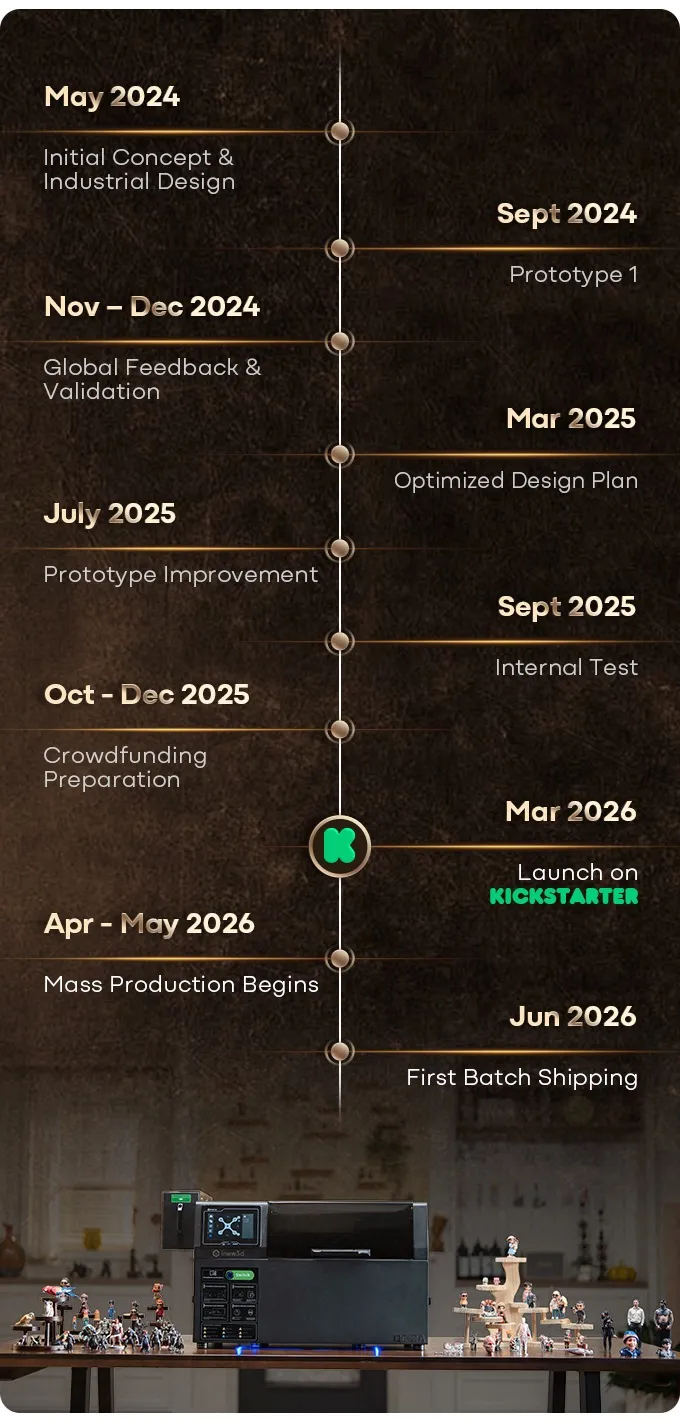 May 2024

Initial Concept & Industrial Design

Sept 2024

Prototype 1

Nov – Dec 2024

Global Feedback & Validation

Mar 2025

Optimized Design Plan

July 2025

Prototype Improvement

Sept 2025

Internal Test

Oct - Dec 2025

Crowdfunding Preparation

Mar 2026

Launch on KICKSTARTER

Apr - May 2026

Mass Production Begins

Jun 2026

First Batch Shipping